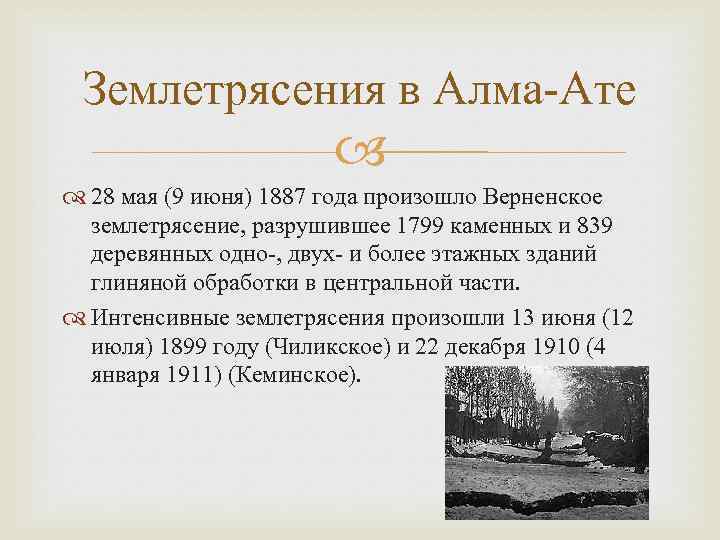 Землетрясения в Алма-Ате

28 мая (9 июня) 1887 года произошло Верненское землетрясение, разрушившее 1799 каменных и 839 деревянных одно-, двух- и более этажных зданий глиняной обработки в центральной части.

Интенсивные землетрясения произошли 13 июня (12 июля) 1899 году (Чиликское) и 22 декабря 1910 (4 января 1911) (Кеминское).